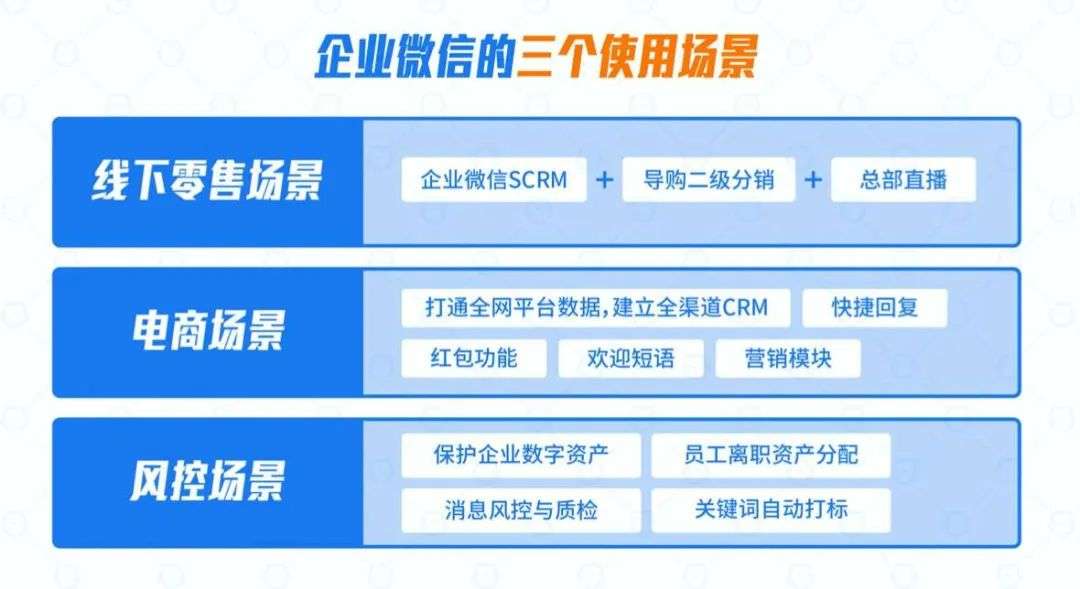 企业微信的三个使用场景

线下零售场景

企业微信SCRM + 导购二级分销 + 总部直播

电商场景

打通全网平台数据，建立全渠道CRM 快捷回复

红包功能 欢迎短语 营销模块

风控场景

保护企业数字资产 员工离职资产分配

消息风控与质检 关键词自动打标